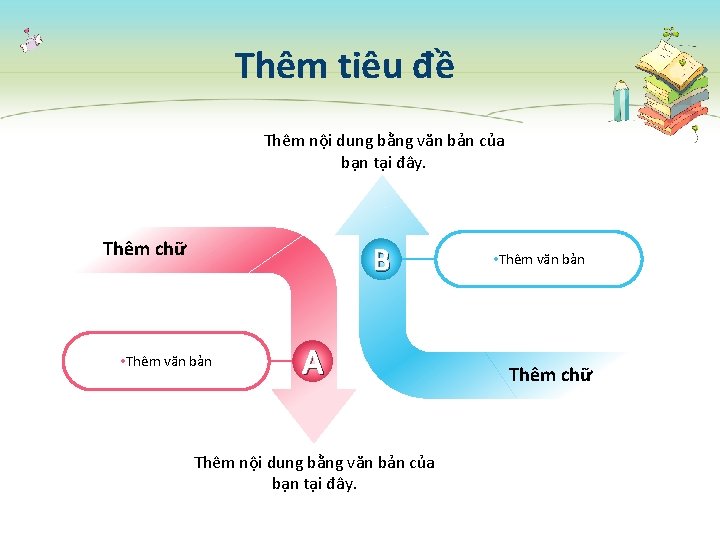 Thêm tiêu đề

Thêm nội dung bằng văn bản của bạn tại đây.

Thêm chữ

B

•Thêm văn bản

•Thêm văn bản

A

Thêm chữ

Thêm nội dung bằng văn bản của bạn tại đây.